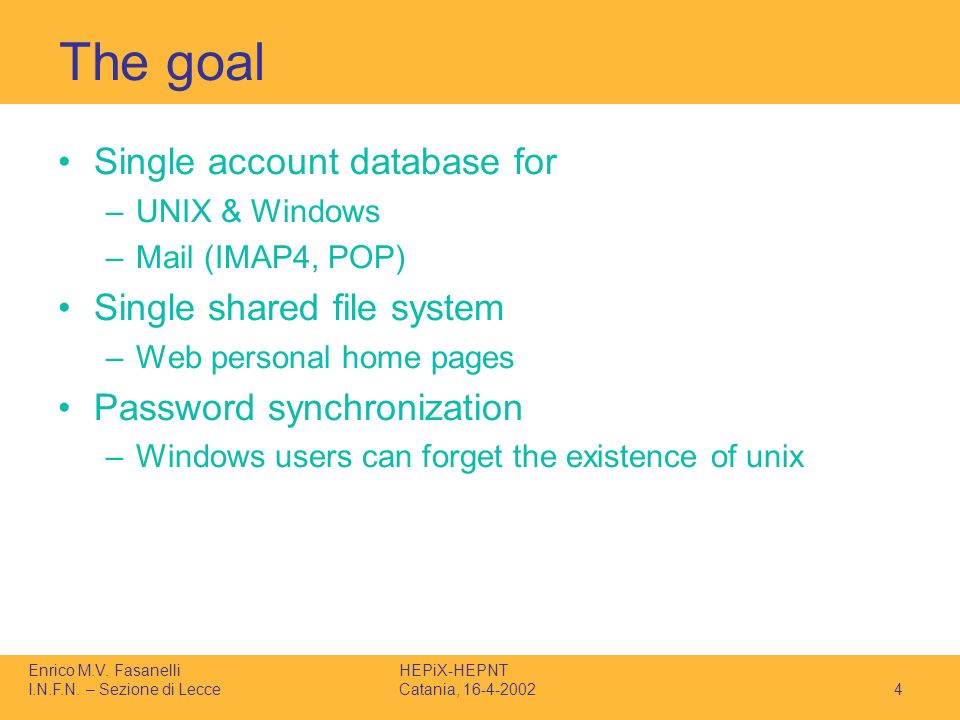 The goal

• Single account database for
– UNIX & Windows
– Mail (IMAP4, POP)
• Single shared file system
– Web personal home pages
• Password synchronization
– Windows users can forget the existence of unix

Enrico M.V. Fasanelli
I.N.F.N. – Sezione di Lecce

HEPiX-HEPNT
Catania, 16-4-2002

4